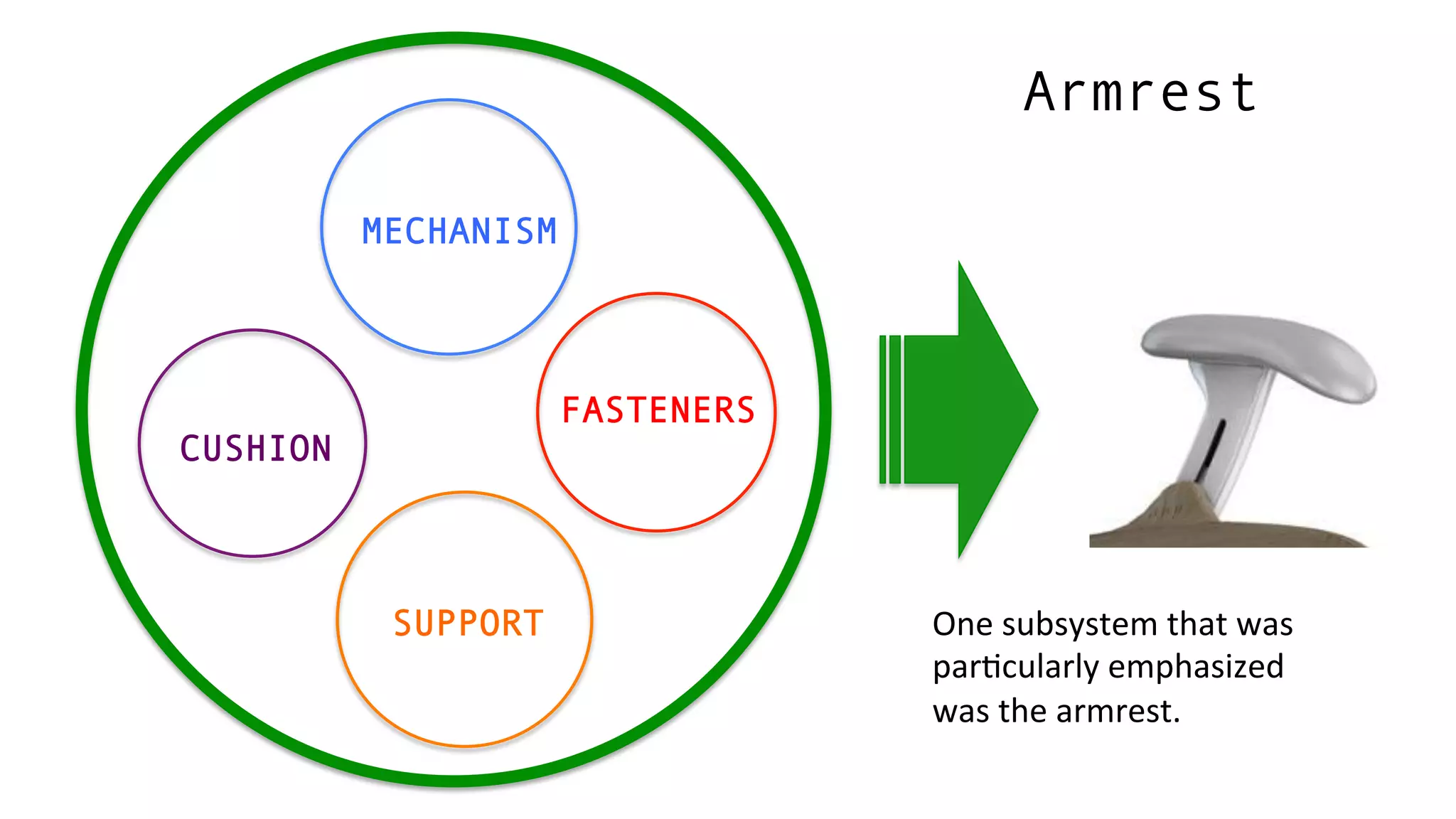 Armrest

MECHANISM

CUSHION

FASTENERS

SUPPORT

One subsystem that was particularly emphasized was the armrest.